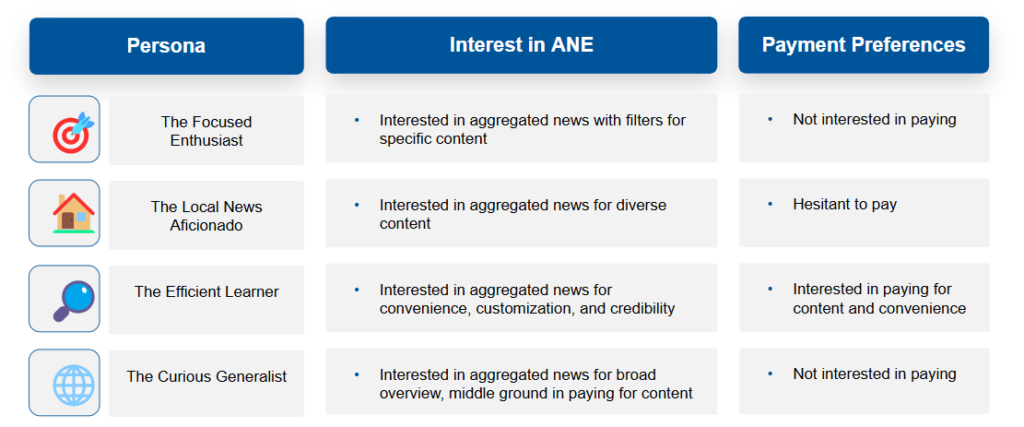 | Persona | Interest in ANE | Payment Preferences |
|---|---|---|
| The Focused Enthusiast | • Interested in aggregated news with filters for specific content | • Not interested in paying |
| The Local News Aficionado | • Interested in aggregated news for diverse content | • Hesitant to pay |
| The Efficient Learner | • Interested in aggregated news for convenience, customization, and credibility | • Interested in paying for content and convenience |
| The Curious Generalist | • Interested in aggregated news for broad overview, middle ground in paying for content | • Not interested in paying |